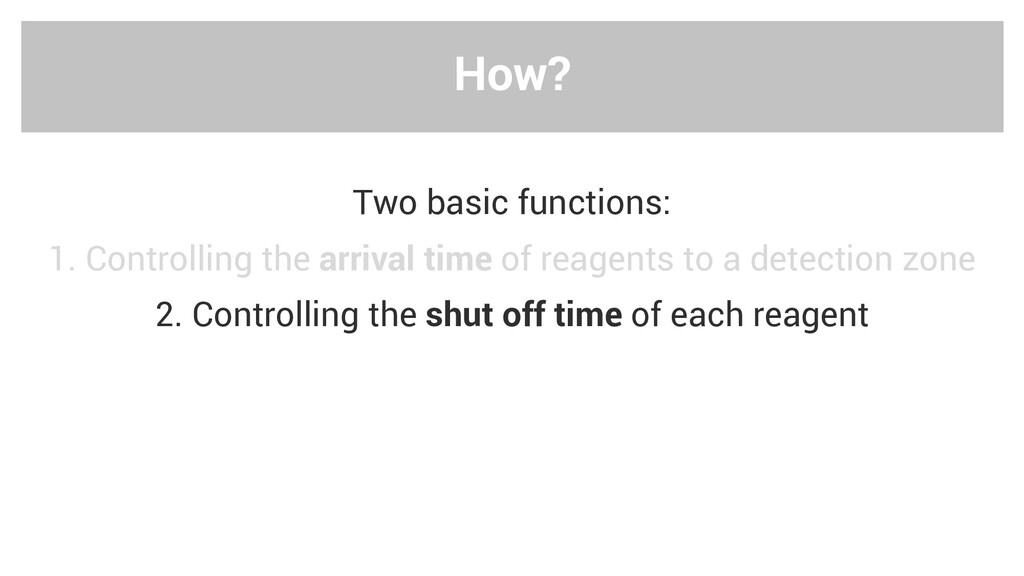 How?

Two basic functions:

1. Controlling the arrival time of reagents to a detection zone

2. Controlling the shut off time of each reagent